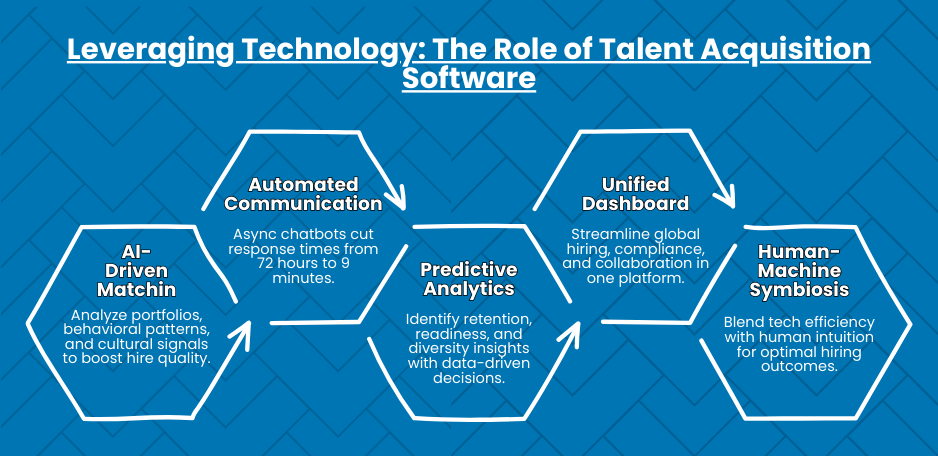 Leveraging Technology: The Role of Talent Acquisition Software

AI-Driven Matchin

Analyze portfolios, behavioral patterns, and cultural signals to boost hire quality.

Automated Communication

Async chatbots cut response times from 72 hours to 9 minutes.

Predictive Analytics

Identify retention, readiness, and diversity insights with data-driven decisions.

Unified Dashboard

Streamline global hiring, compliance, and collaboration in one platform.

Human-Machine Symbiosis

Blend tech efficiency with human intuition for optimal hiring outcomes.